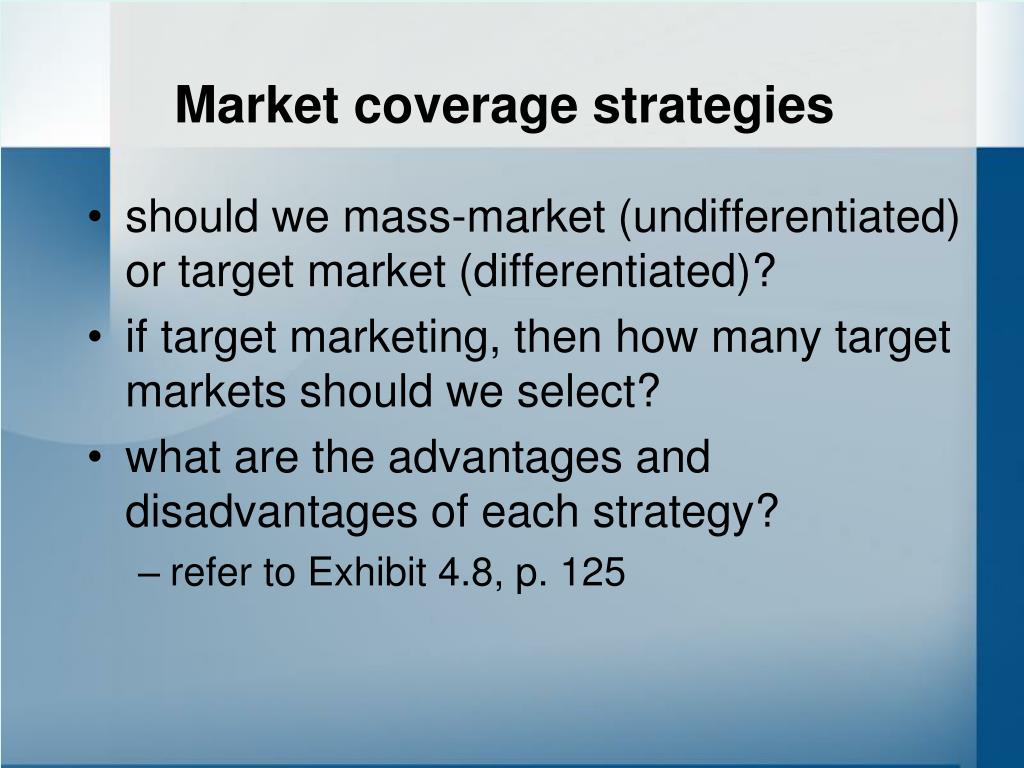 Market coverage strategies

• should we mass-market (undifferentiated) or target market (differentiated)?
• if target marketing, then how many target markets should we select?
• what are the advantages and disadvantages of each strategy?
– refer to Exhibit 4.8, p. 125